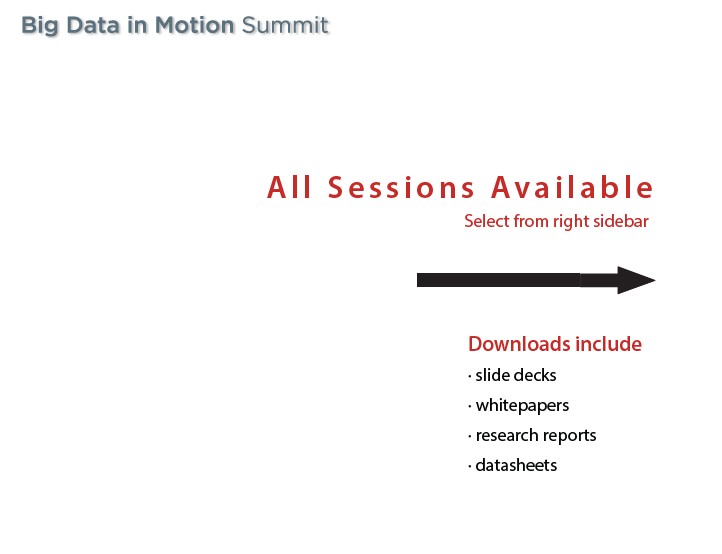 Big Data in Motion Summit

All Sessions Available
Select from right sidebar

Downloads include
· slide decks
· whitepapers
· research reports
· datasheets